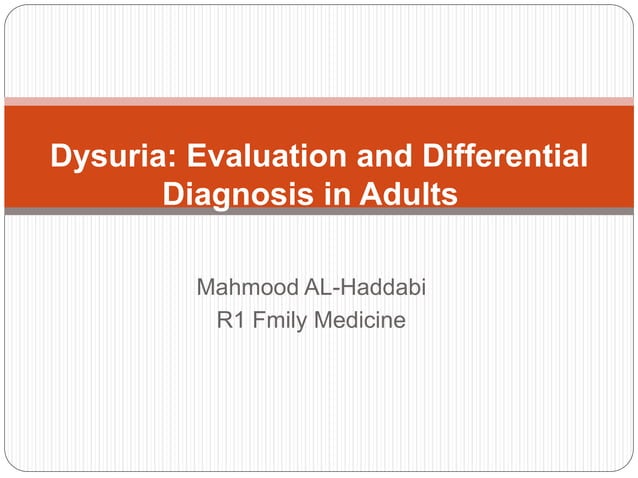 Dysuria: Evaluation and Differential Diagnosis in Adults

Mahmood AL-Haddabi
R1 Fmily Medicine